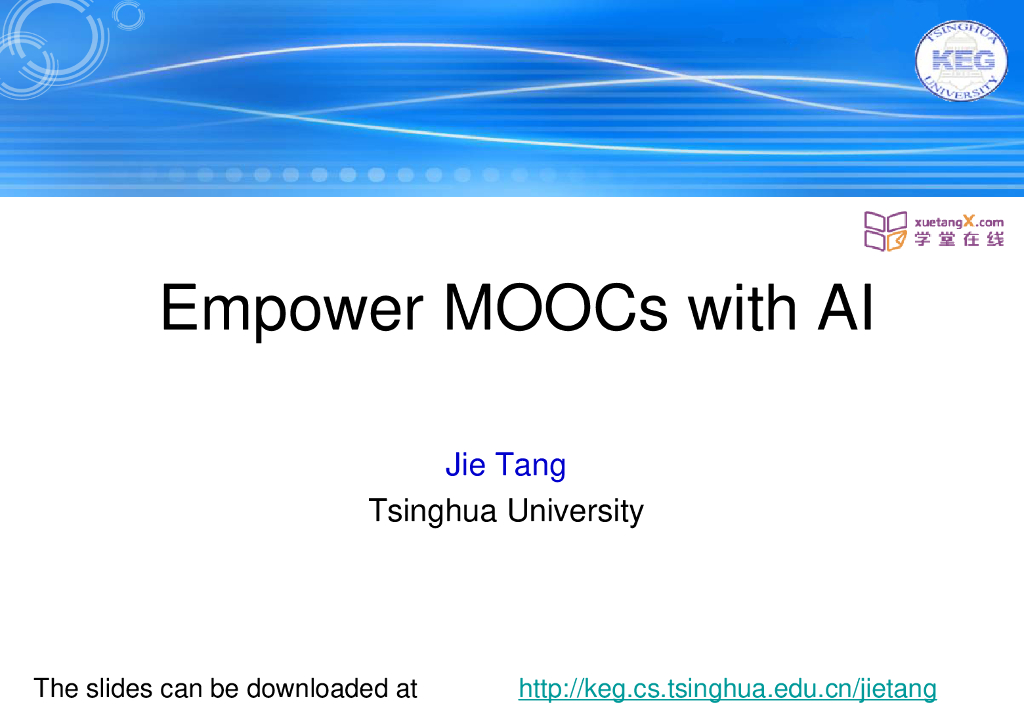 TSINGHUA KEG UNIVERSITY

xuetangX.com
学堂在线

Empower MOOCs with AI

Jie Tang
Tsinghua University

The slides can be downloaded at http://keg.cs.tsinghua.edu.cn/jietang